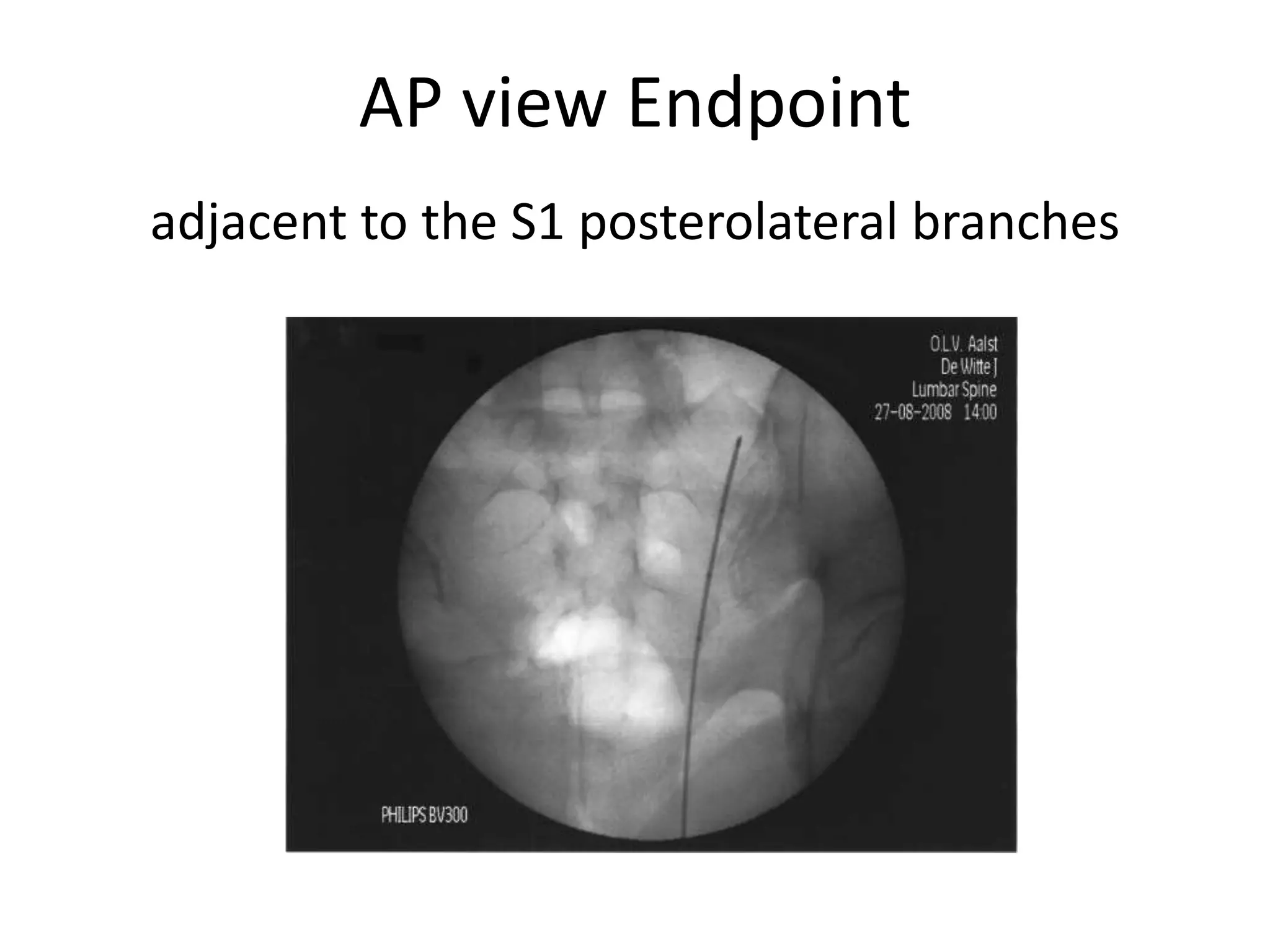 AP view Endpoint

adjacent to the S1 posterolateral branches

O.L.V. Aalst
De Witte J
Lumbar Spine
27-08-2008 14:00

PHILIPS BV300